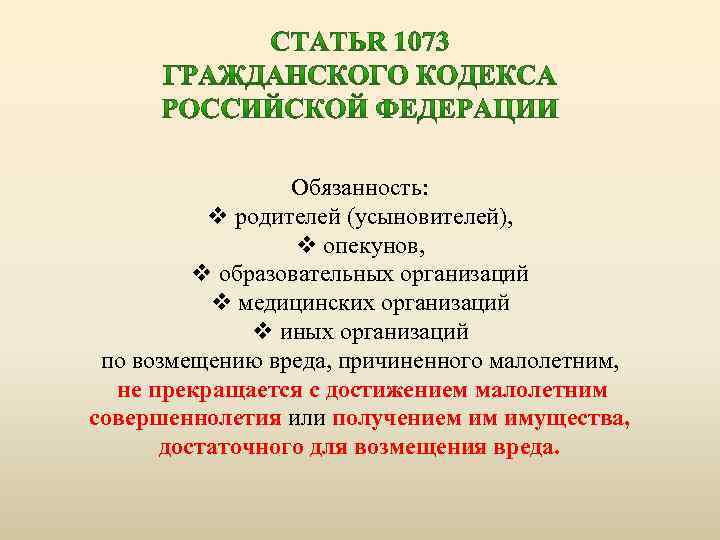 СТАТЬЯ 1073
ГРАЖДАНСКОГО КОДЕКСА
РОССИЙСКОЙ ФЕДЕРАЦИИ

Обязанность:
❖ родителей (усыновителей),
❖ опекунов,
❖ образовательных организаций
❖ медицинских организаций
❖ иных организаций
по возмещению вреда, причиненного малолетним,
не прекращается с достижением малолетним совершеннолетия или получением им имущества, достаточного для возмещения вреда.